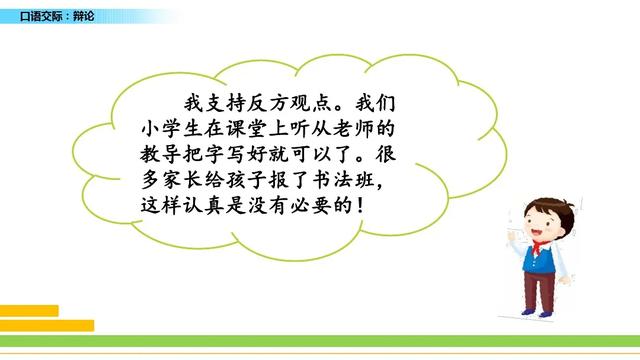 口语交际：辩论

我支持反方观点。我们小学生在课堂上听从老师的教导把字写好就可以了。很多家长给孩子报了书法班，这样认真是没有必要的！